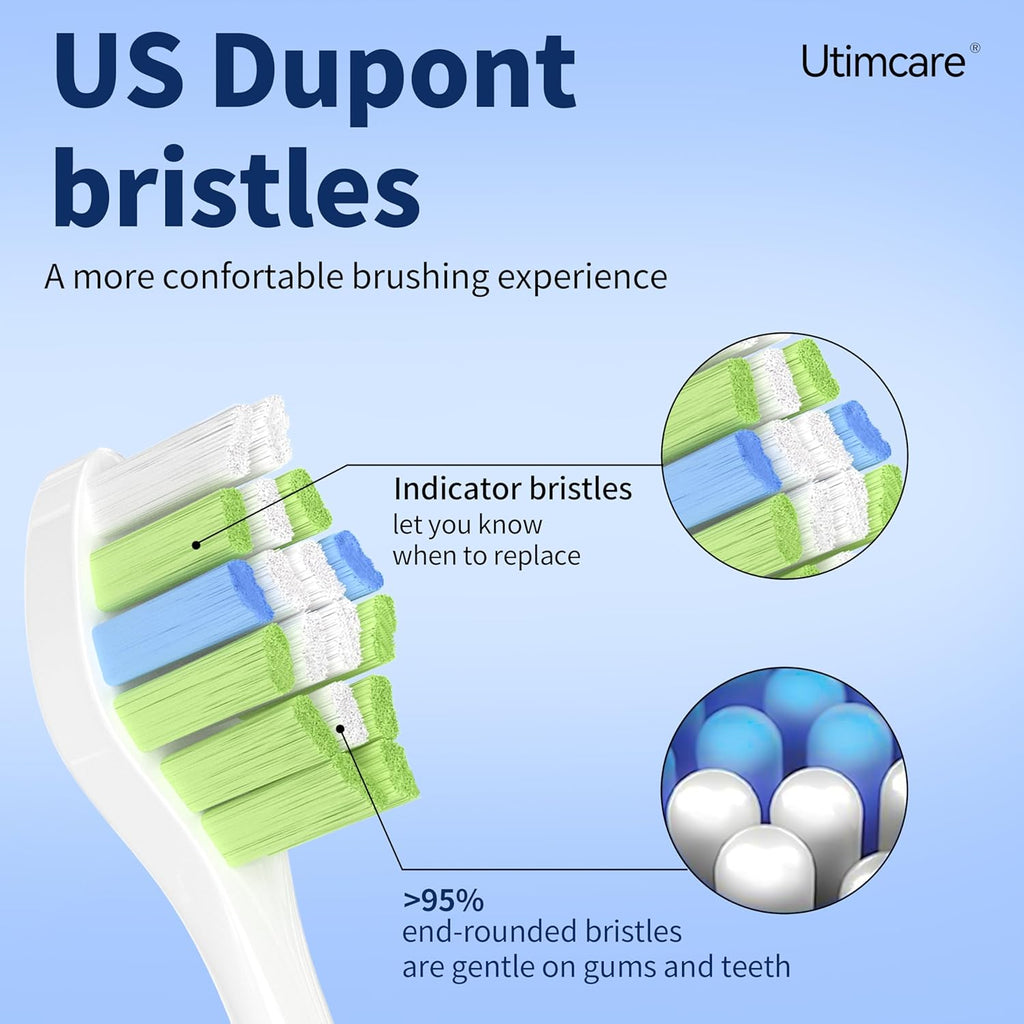 US Dupont bristles

Utimcare®

A more confortable brushing experience

Indicator bristles
let you know when to replace

>95%
end-rounded bristles are gentle on gums and teeth